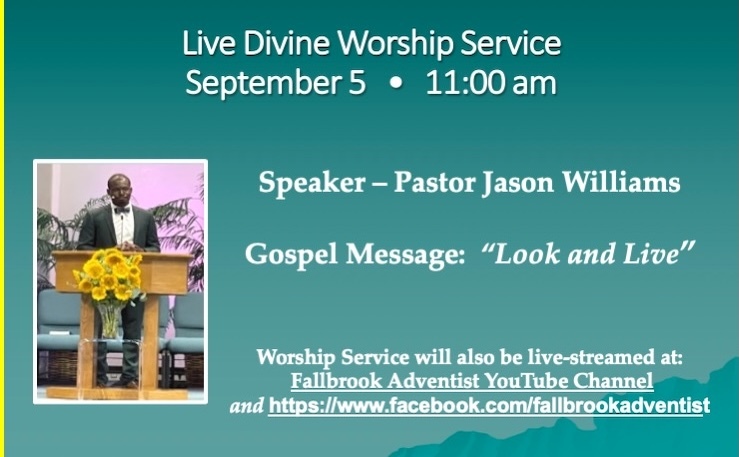 Live Divine Worship Service
September 5 • 11:00 am

Speaker – Pastor Jason Williams

Gospel Message: "Look and Live"

Worship Service will also be live-streamed at:
Fallbrook Adventist YouTube Channel
and https://www.facebook.com/fallbrookadventist